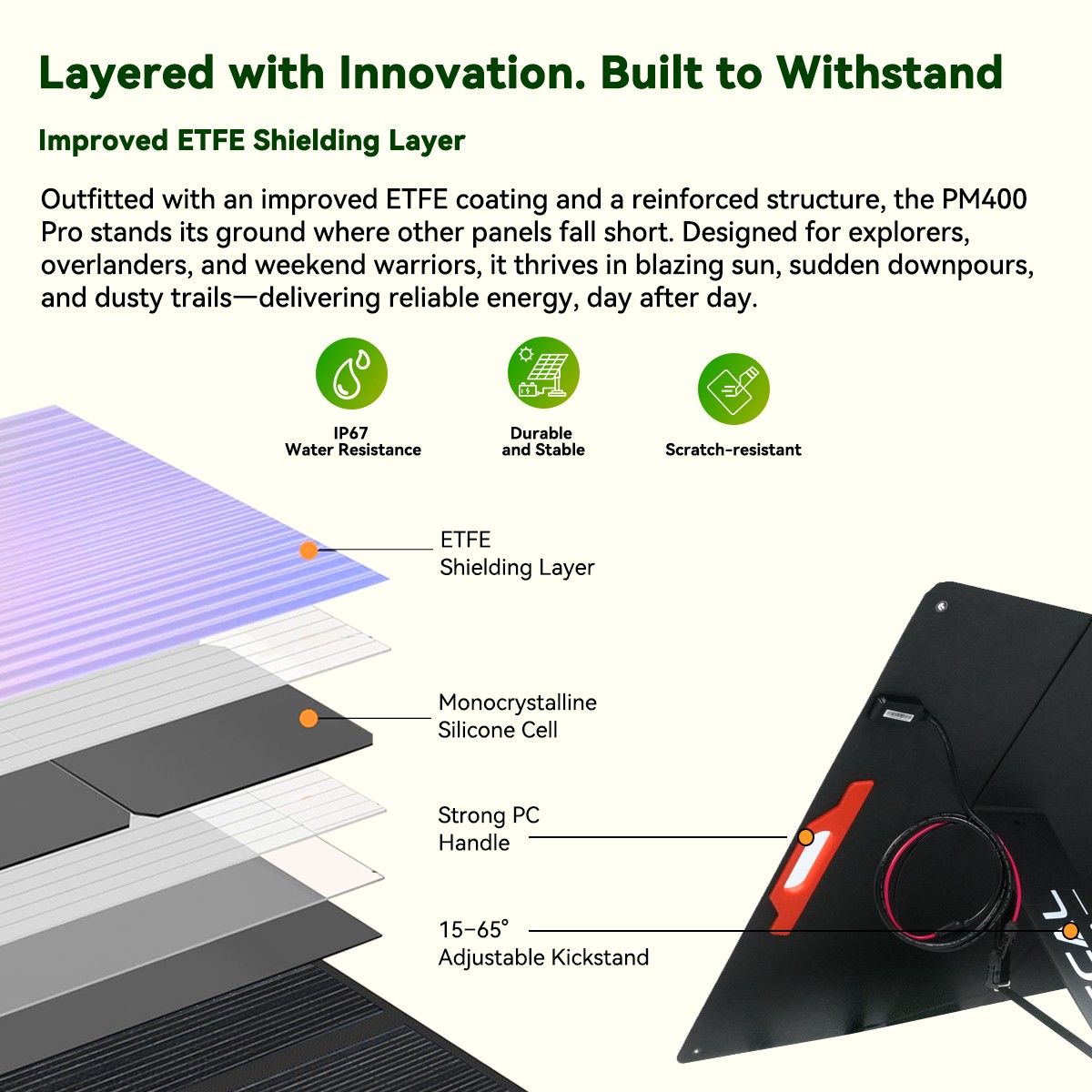 Layered with Innovation. Built to Withstand

Improved ETFE Shielding Layer

Outfitted with an improved ETFE coating and a reinforced structure, the PM400 Pro stands its ground where other panels fall short. Designed for explorers, overlanders, and weekend warriors, it thrives in blazing sun, sudden downpours, and dusty trails—delivering reliable energy, day after day.

IP67
Water Resistance

Durable
and Stable

Scratch-resistant

ETFE
Shielding Layer

Monocrystalline
Silicone Cell

Strong PC
Handle

15–65°
Adjustable Kickstand